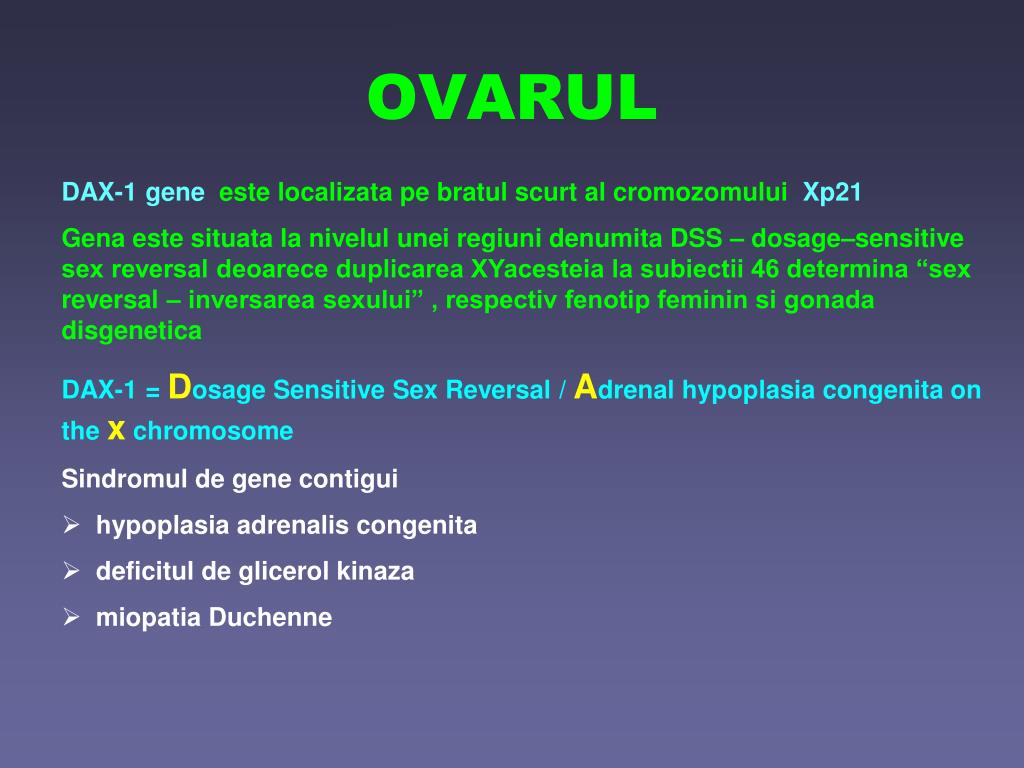 OVARUL

DAX-1 gene este localizata pe bratul scurt al cromozomului Xp21

Gena este situata la nivelul unei regiuni denumita DSS – dosage–sensitive sex reversal deoarece duplicarea XYacesteia la subiectii 46 determina “sex reversal – inversarea sexului” , respectiv fenotip feminin si gonada disgenetica

DAX-1 = Dosage Sensitive Sex Reversal / Adrenal hypoplasia congenita on the x chromosome

Sindromul de gene contigui

➢ hypoplasia adrenalis congenita

➢ deficitul de glicerol kinaza

➢ miopatia Duchenne